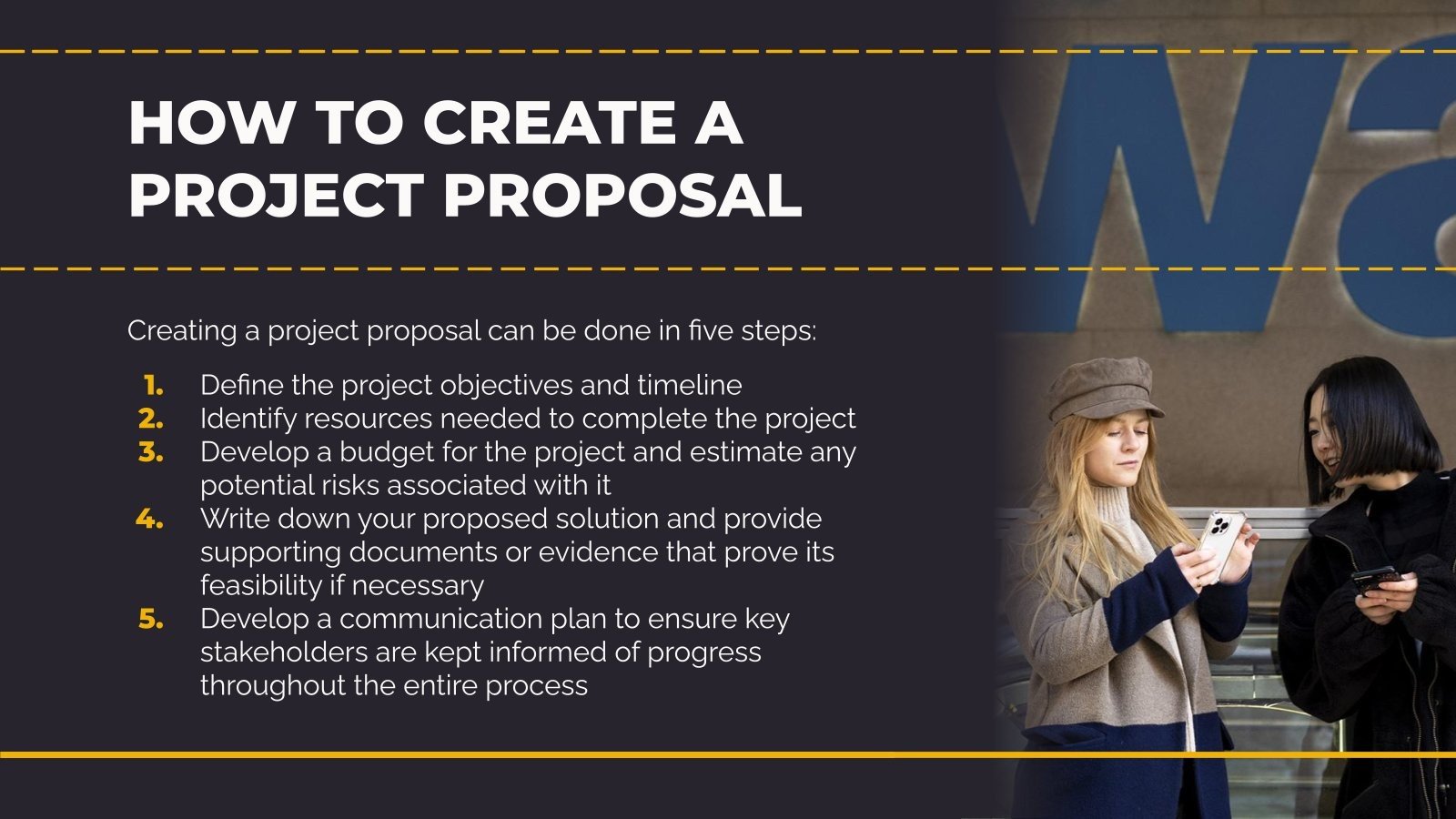 HOW TO CREATE A PROJECT PROPOSAL

Creating a project proposal can be done in five steps:

1. Define the project objectives and timeline
2. Identify resources needed to complete the project
3. Develop a budget for the project and estimate any potential risks associated with it
4. Write down your proposed solution and provide supporting documents or evidence that prove its feasibility if necessary
5. Develop a communication plan to ensure key stakeholders are kept informed of progress throughout the entire process

Wa